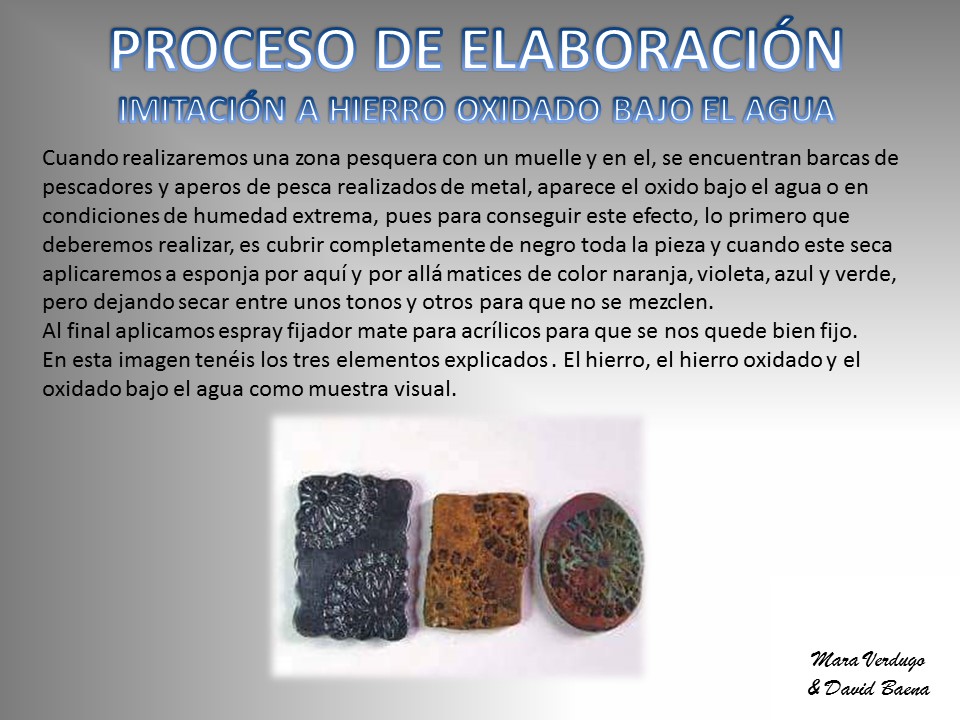 PROCESO DE ELABORACIÓN
IMITACIÓN A HIERRO OXIDADO BAJO EL AGUA

Cuando realizaremos una zona pesquera con un muelle y en el, se encuentran barcas de pescadores y aperos de pesca realizados de metal, aparece el oxido bajo el agua o en condiciones de humedad extrema, pues para conseguir este efecto, lo primero que deberemos realizar, es cubrir completamente de negro toda la pieza y cuando este seca aplicaremos a esponja por aquí y por allá matices de color naranja, violeta, azul y verde, pero dejando secar entre unos tonos y otros para que no se mezclen.
Al final aplicamos espray fijador mate para acrílicos para que se nos quede bien fijo.
En esta imagen tenéis los tres elementos explicados. El hierro, el hierro oxidado y el oxidado bajo el agua como muestra visual.

Mara Verdugo
& David Baena